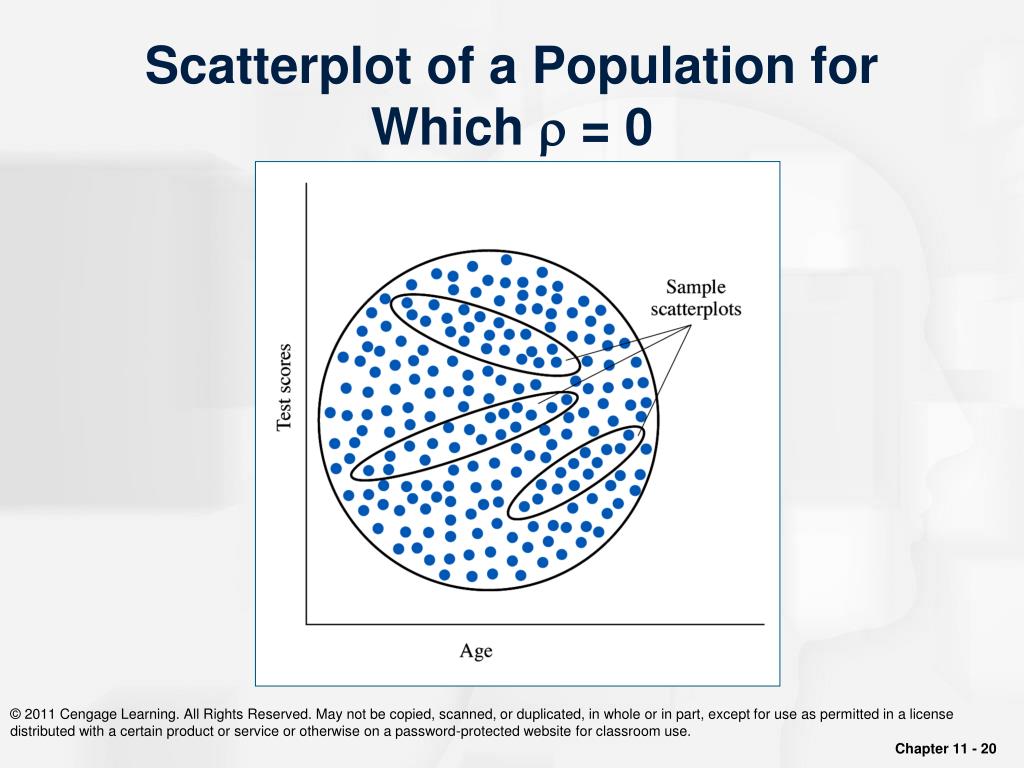 Scatterplot of a Population for Which $\rho = 0$

Sample scatterplots

Test scores

Age

© 2011 Cengage Learning. All Rights Reserved. May not be copied, scanned, or duplicated, in whole or in part, except for use as permitted in a license distributed with a certain product or service or otherwise on a password-protected website for classroom use.

Chapter 11 - 20